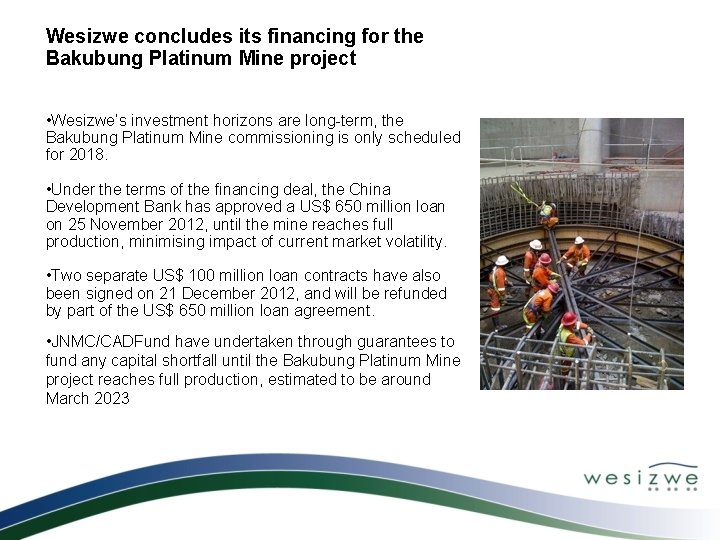 Wesizwe concludes its financing for the Bakubung Platinum Mine project

•Wesizwe's investment horizons are long-term, the Bakubung Platinum Mine commissioning is only scheduled for 2018.

•Under the terms of the financing deal, the China Development Bank has approved a US$ 650 million loan on 25 November 2012, until the mine reaches full production, minimising impact of current market volatility.

•Two separate US$ 100 million loan contracts have also been signed on 21 December 2012, and will be refunded by part of the US$ 650 million loan agreement.

•JNMC/CADFund have undertaken through guarantees to fund any capital shortfall until the Bakubung Platinum Mine project reaches full production, estimated to be around March 2023

wesizwe